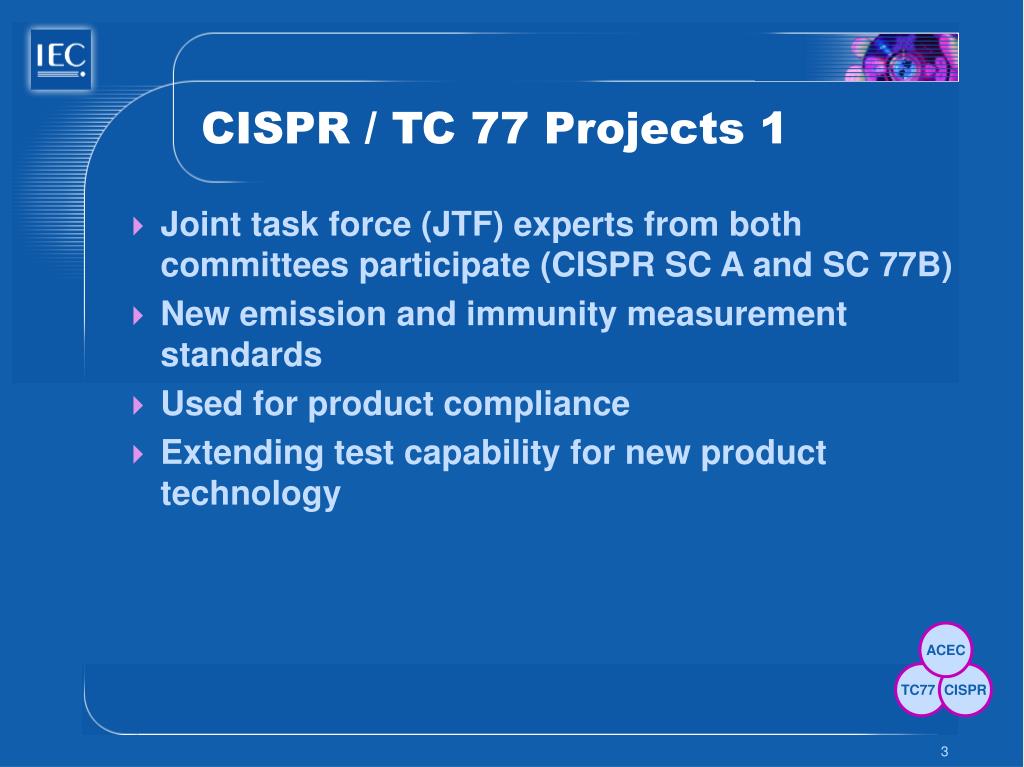 IEC

CISPR / TC 77 Projects 1

Joint task force (JTF) experts from both committees participate (CISPR SC A and SC 77B)

New emission and immunity measurement standards

Used for product compliance

Extending test capability for new product technology

ACEC

TC77

CISPR

3